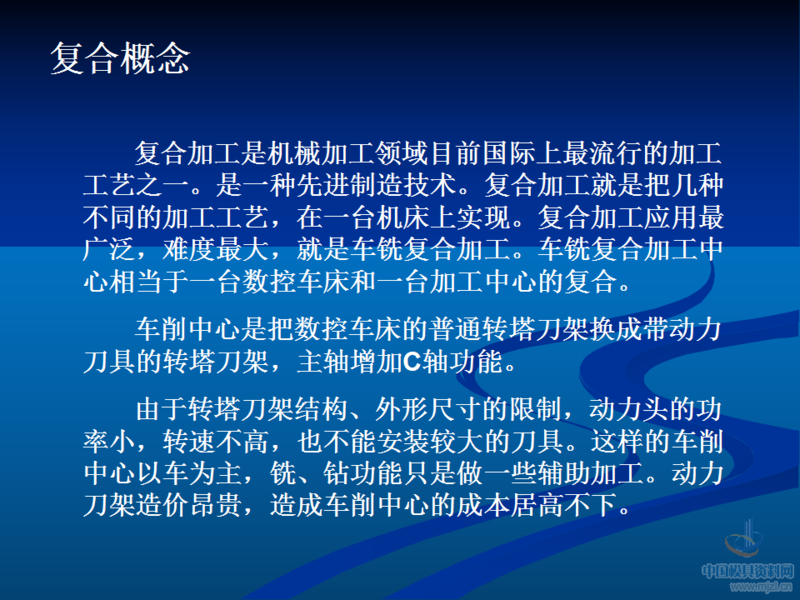 复合概念

复合加工是机械加工领域目前国际上最流行的加工工艺之一。是一种先进制造技术。复合加工就是把几种不同的加工工艺，在一台机床上实现。复合加工应用最广泛，难度最大，就是车铣复合加工。车铣复合加工中心相当于一台数控车床和一台加工中心的复合。

车削中心是把数控车床的普通转塔刀架换成带动力刀具的转塔刀架，主轴增加C轴功能。

由于转塔刀架结构、外形尺寸的限制，动力头的功率小，转速不高，也不能安装较大的刀具。这样的车削中心以车为主，铣、钻功能只是做一些辅助加工。动力刀架造价昂贵，造成车削中心的成本居高不下。

中国模具资料网
www.mjzl.cn